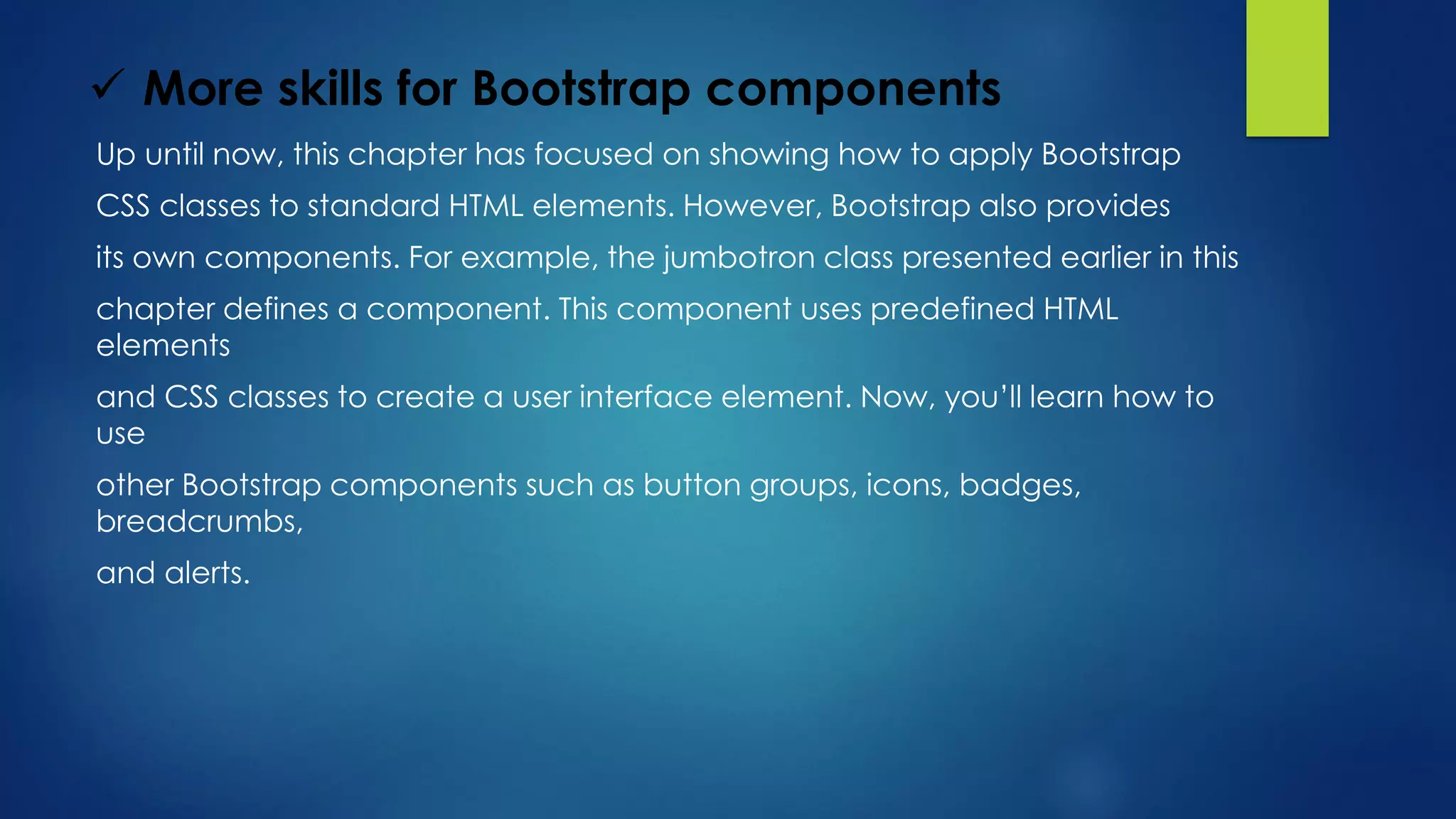 ✓ More skills for Bootstrap components

Up until now, this chapter has focused on showing how to apply Bootstrap

CSS classes to standard HTML elements. However, Bootstrap also provides

its own components. For example, the jumbotron class presented earlier in this

chapter defines a component. This component uses predefined HTML elements

and CSS classes to create a user interface element. Now, you'll learn how to use

other Bootstrap components such as button groups, icons, badges, breadcrumbs,

and alerts.